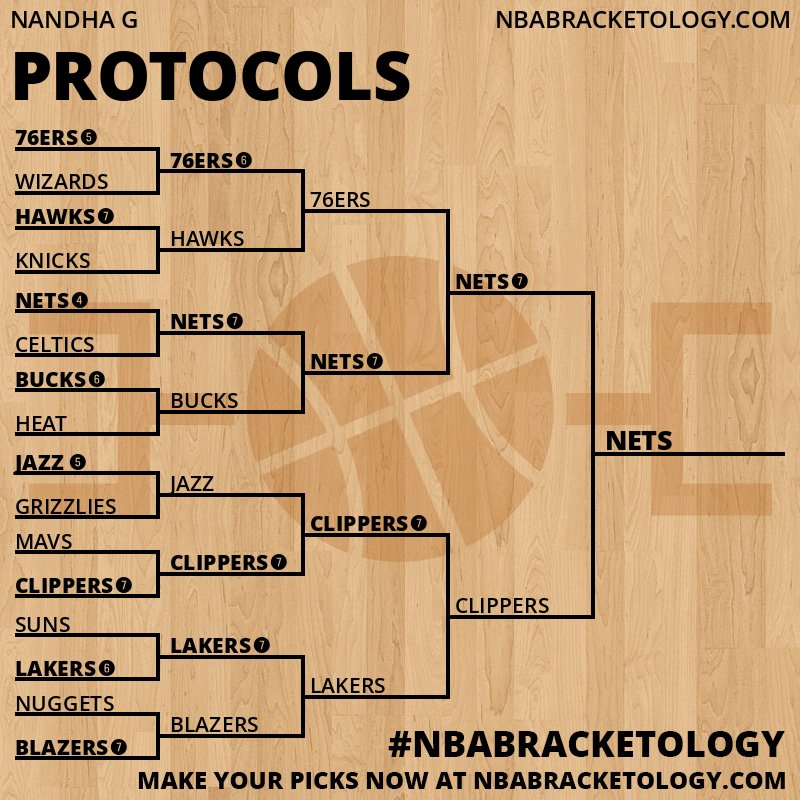 NANDHA G

NBABRACKETOLOGY.COM

PROTOCOLS

76ERS 5
WIZARDS
HAWKS 7
KNICKS
NETS 4
CELTICS
BUCKS 6
HEAT
JAZZ 5
GRIZZLIES
MAVS
CLIPPERS 7
SUNS
LAKERS 6
NUGGETS
BLAZERS 7

76ERS 6
HAWKS
NETS 7
BUCKS
JAZZ
CLIPPERS 7
LAKERS 7
BLAZERS

76ERS
NETS 7
CLIPPERS 7
LAKERS

NETS 7
CLIPPERS

NETS

#NBABRACKETOLOGY

MAKE YOUR PICKS NOW AT NBABRACKETOLOGY.COM